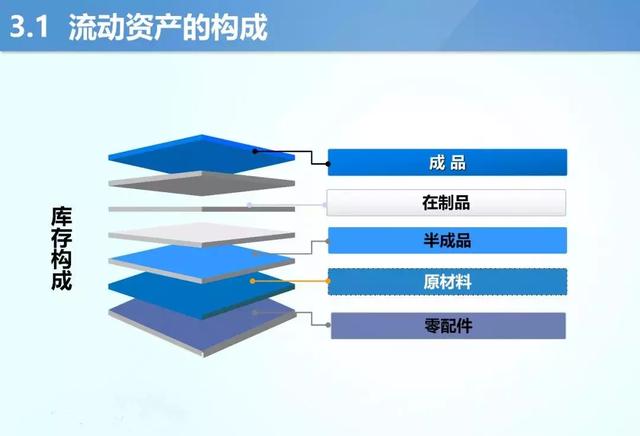 3.1 流动资产的构成

库存构成

成 品

在制品

半成品

原材料

零配件